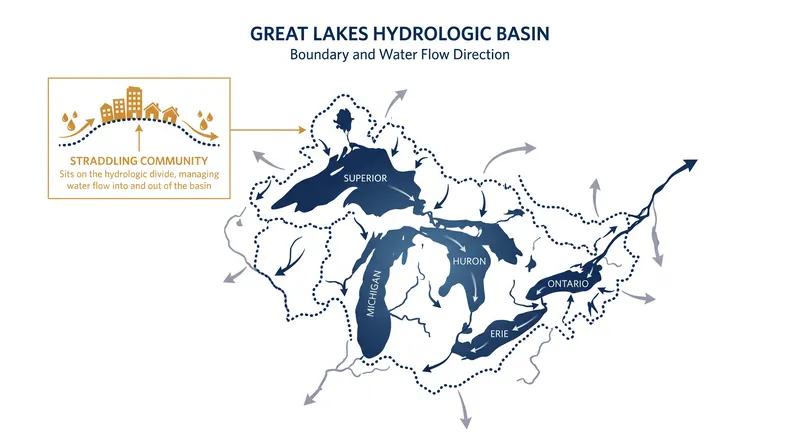 GREAT LAKES HYDROLOGIC BASIN
Boundary and Water Flow Direction

STRADDLING COMMUNITY
Sits on the hydrologic divide, managing water flow into and out of the basin

SUPERIOR
MICHIGAN
HURON
ONTARIO
ERIE